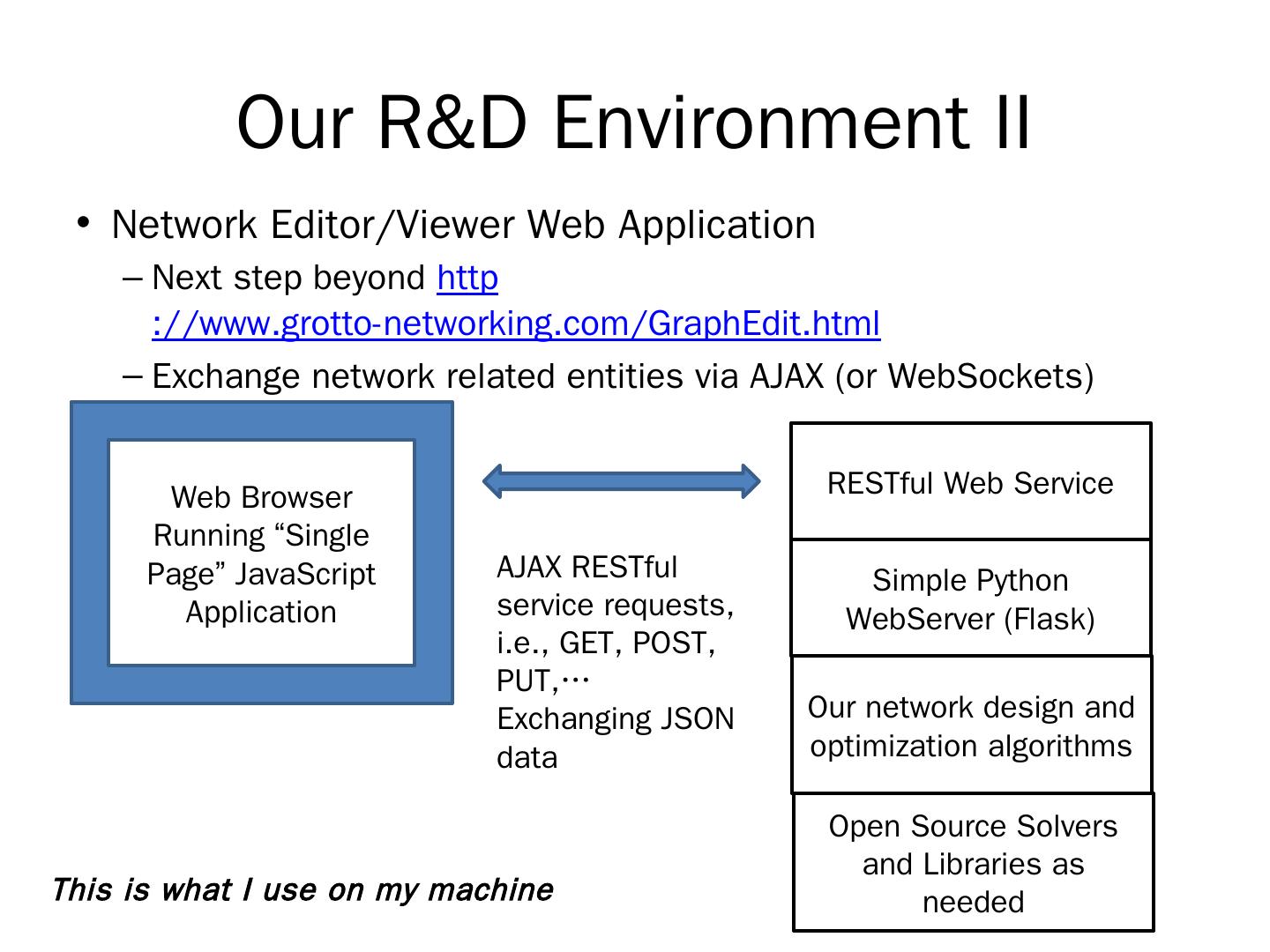 Our R&D Environment II

• Network Editor/Viewer Web Application
– Next step beyond http://www.grotto-networking.com/GraphEdit.html
– Exchange network related entities via AJAX (or WebSockets)

Web Browser Running “Single Page” JavaScript Application

AJAX RESTful service requests, i.e., GET, POST, PUT,… Exchanging JSON data

RESTful Web Service

Simple Python WebServer (Flask)

Our network design and optimization algorithms

Open Source Solvers and Libraries as needed

This is what I use on my machine